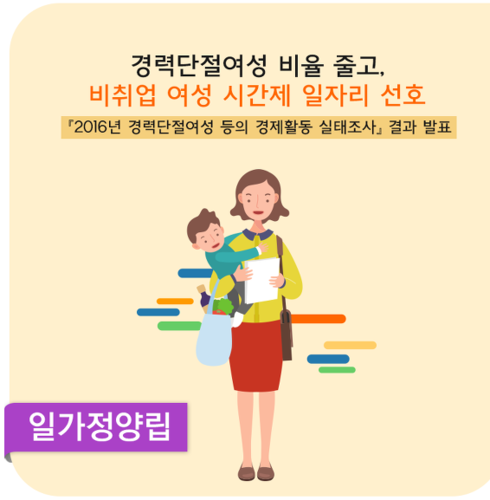 경력단절여성 비율 줄고,
비취업 여성 시간제 일자리 선호

『2016년 경력단절여성 등의 경제활동 실태조사』 결과 발표

일가정양립